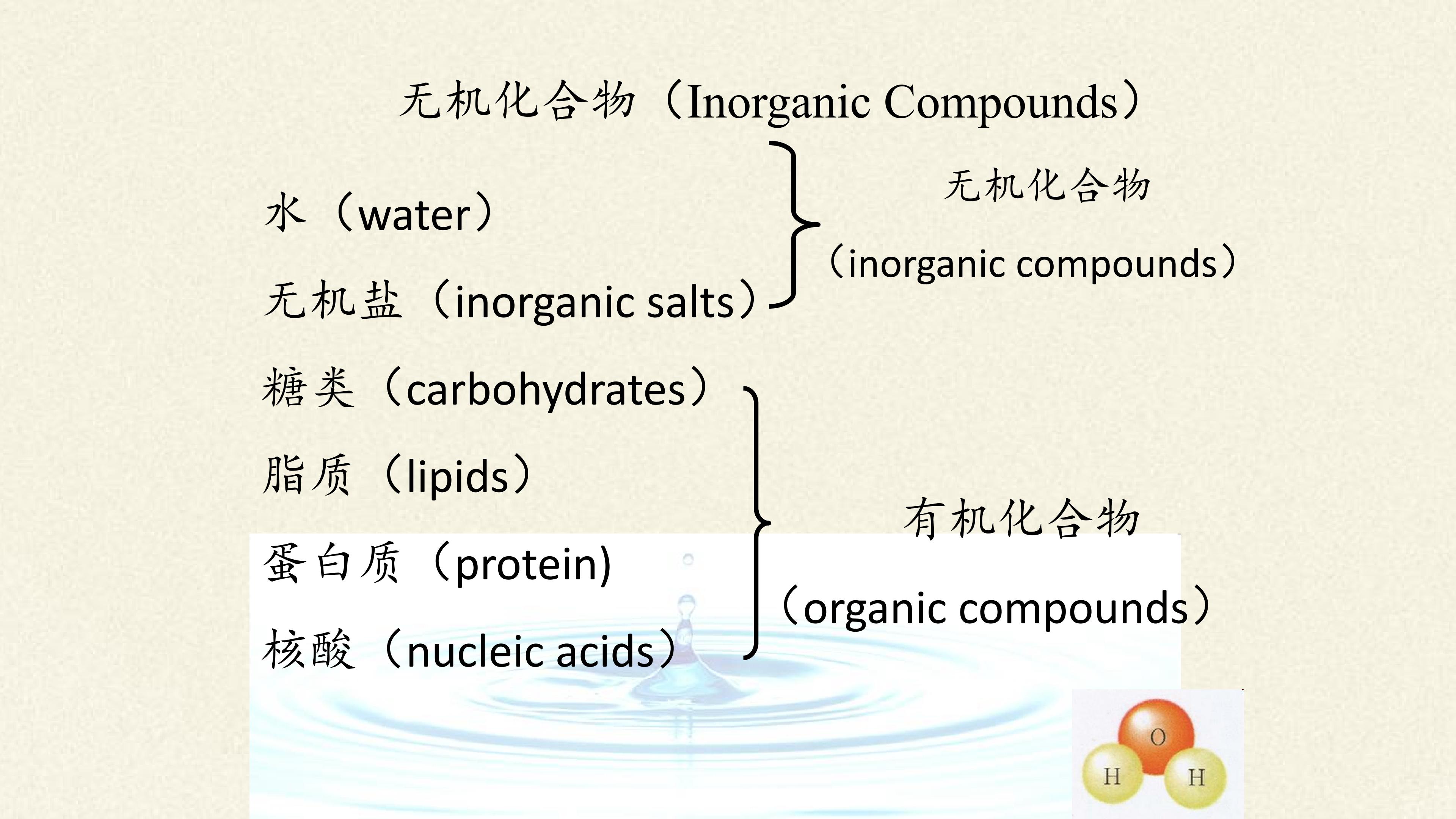 无机化合物（Inorganic Compounds）

水（water）

无机盐（inorganic salts）

无机化合物

（inorganic compounds）

糖类（carbohydrates）

脂质（lipids）

蛋白质（protein)

核酸（nucleic acids）

有机化合物

（organic compounds）

O

H

H